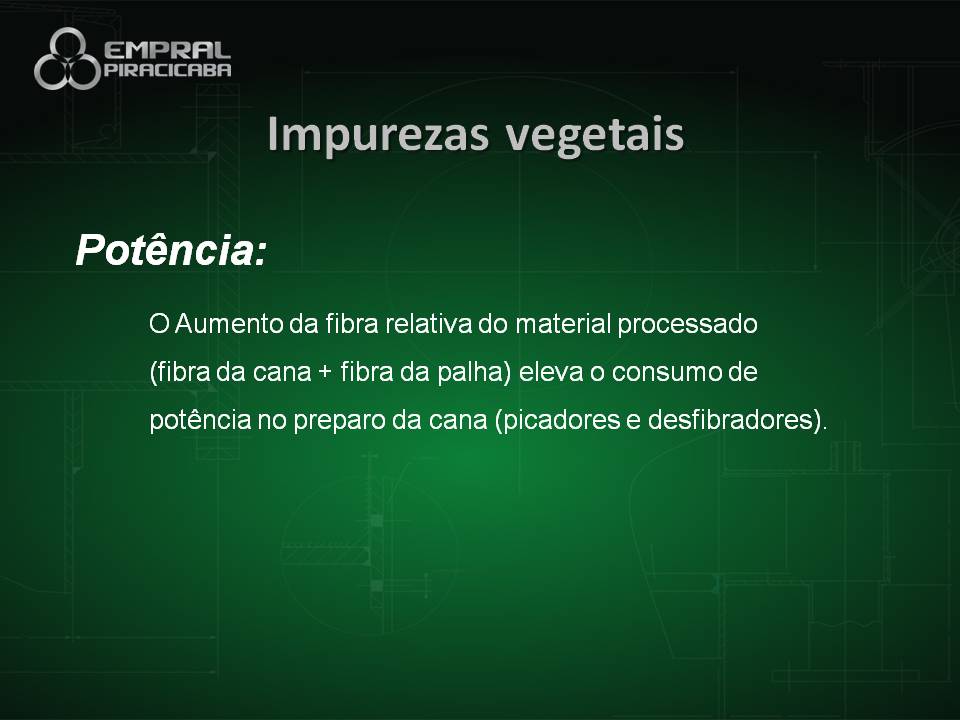 EMPRAL PIRACICABA

Impurezas vegetais

Potência:

O Aumento da fibra relativa do material processado (fibra da cana + fibra da palha) eleva o consumo de potência no preparo da cana (picadores e desfibradores).